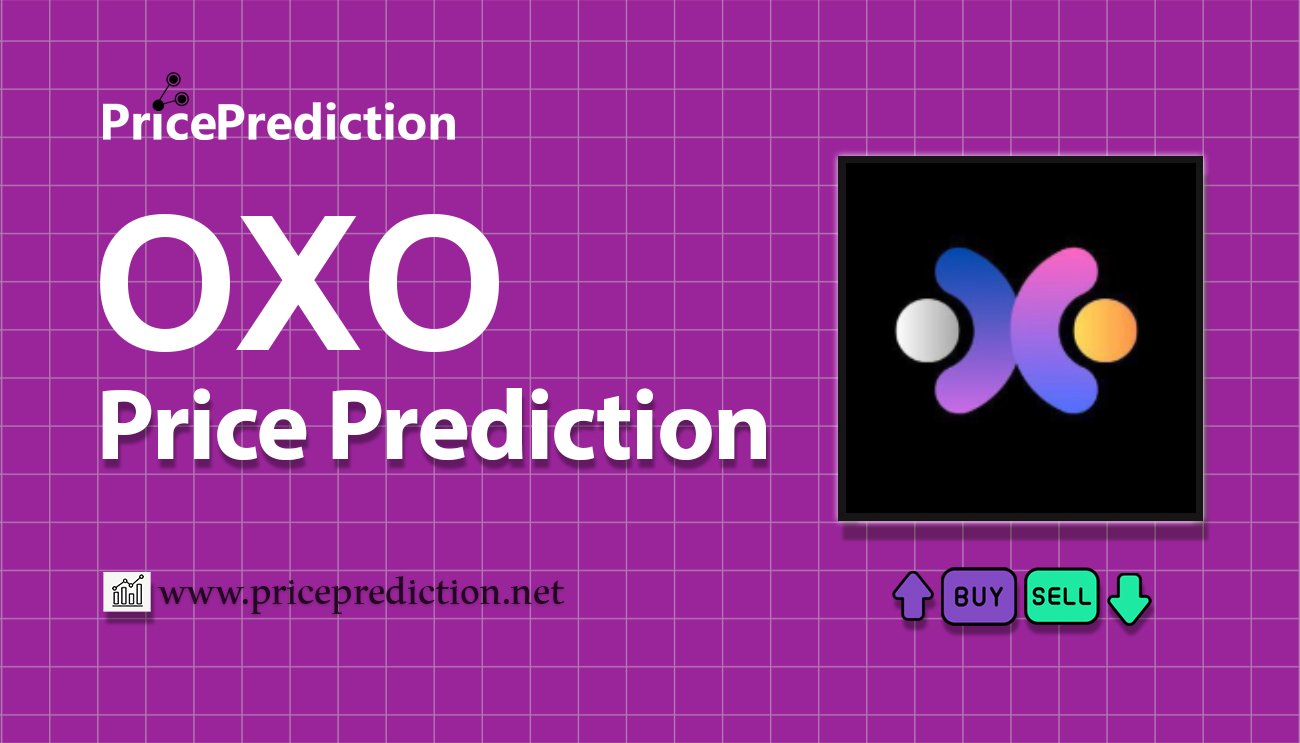 PricePrediction

OXO
Price Prediction

www.priceprediction.net

BUY SELL